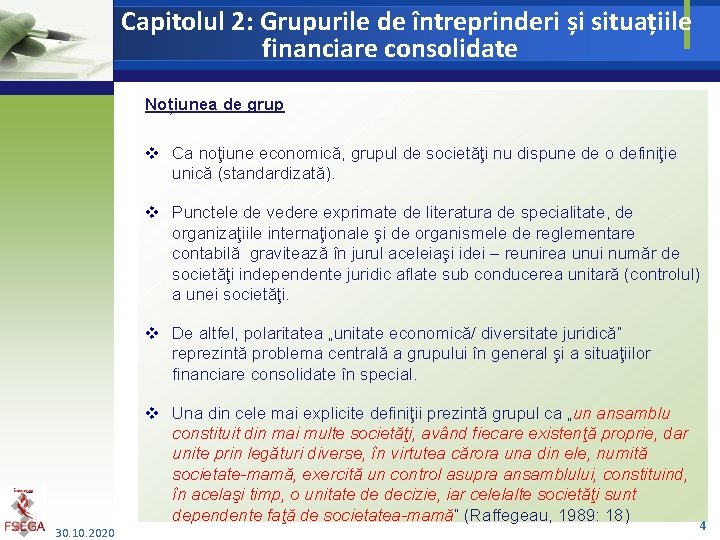 Capitolul 2: Grupurile de întreprinderi și situațiile financiare consolidate

Noțiunea de grup

❖ Ca noţiune economică, grupul de societăţi nu dispune de o definiţie unică (standardizată).

❖ Punctele de vedere exprimate de literatura de specialitate, de organizaţiile internaţionale şi de organismele de reglementare contabilă gravitează în jurul aceleiaşi idei – reunirea unui număr de societăţi independente juridic aflate sub conducerea unitară (controlul) a unei societăţi.

❖ De altfel, polaritatea „unitate economică/ diversitate juridică" reprezintă problema centrală a grupului în general şi a situaţiilor financiare consolidate în special.

❖ Una din cele mai explicite definiţii prezintă grupul ca „un ansamblu constituit din mai multe societăţi, având fiecare existenţă proprie, dar unite prin legături diverse, în virtutea cărora una din ele, numită societate-mamă, exercită un control asupra ansamblului, constituind, în acelaşi timp, o unitate de decizie, iar celelalte societăţi sunt dependente faţă de societatea-mamă" (Raffegeau, 1989: 18)

FSEGA
30.10.2020
4